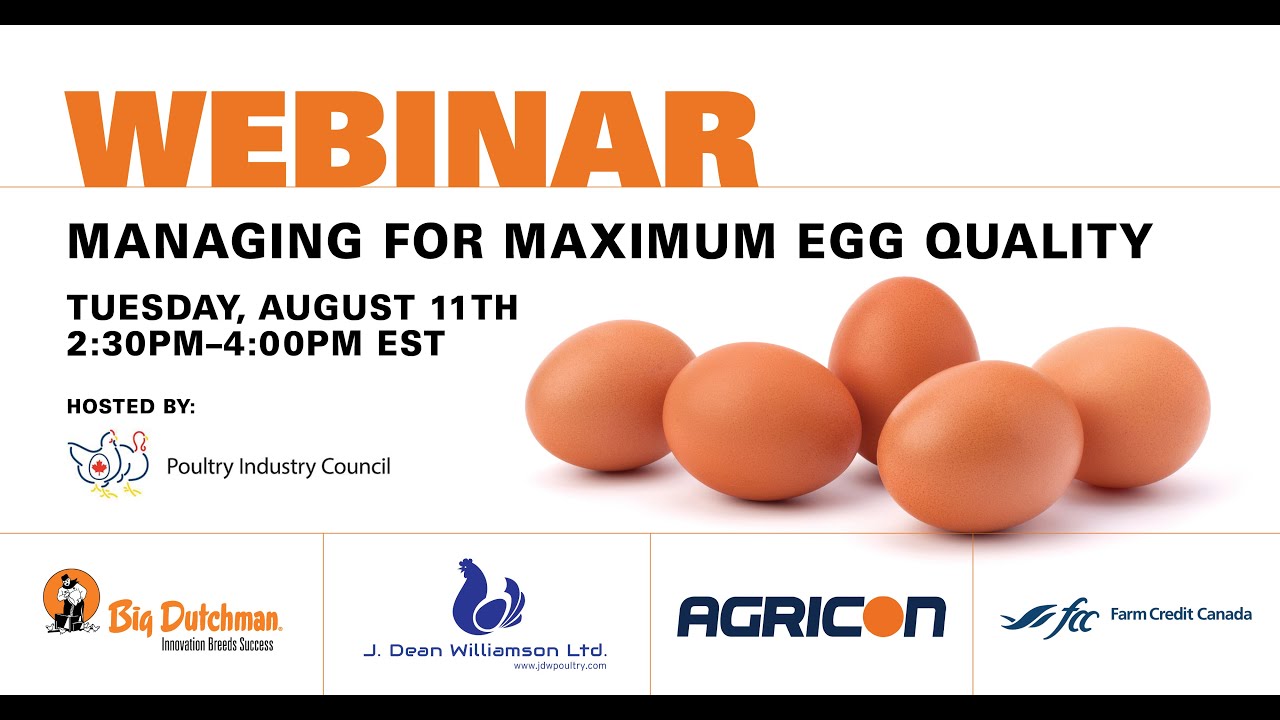 WEBINAR

MANAGING FOR MAXIMUM EGG QUALITY

TUESDAY, AUGUST 11TH
2:30PM–4:00PM EST

HOSTED BY:

Poultry Industry Council

Big Dutchman.
Innovation Breeds Success

J. Dean Williamson Ltd.
www.jdwpoultry.com

AGRICON

fcc Farm Credit Canada